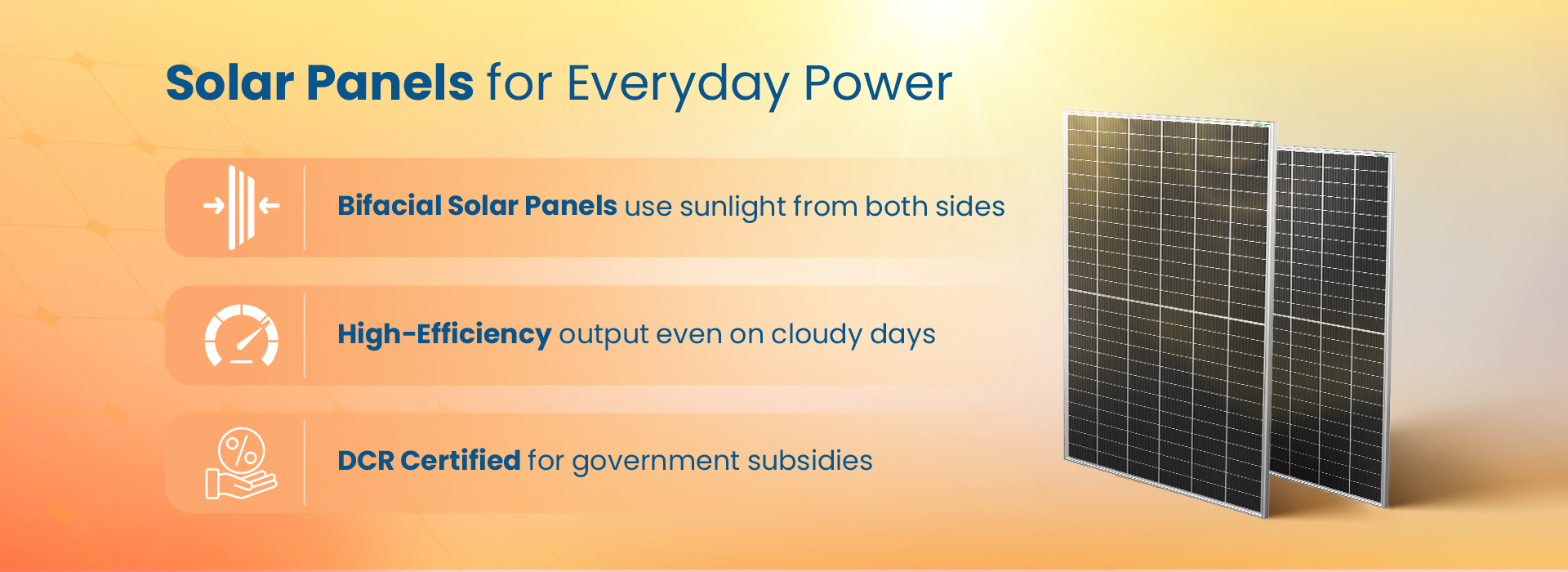 Solar Panels for Everyday Power

Bifacial Solar Panels use sunlight from both sides

High-Efficiency output even on cloudy days

DCR Certified for government subsidies